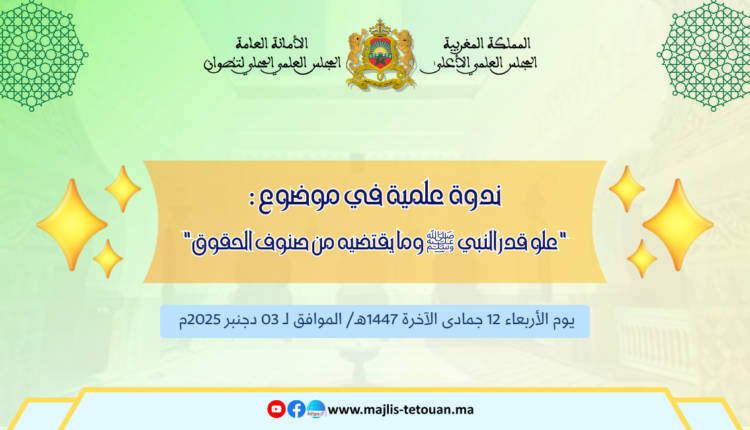 المملكة المغربية
المجلس العلمي الأعلى

الأمانة العامة
المجلس العلمي المحلي لتطوان

ندوة علمية في موضوع :
"علو قدر النبي ﷺ وما يقتضيه من صنوف الحقوق"

يوم الأربعاء 12 جمادى الآخرة 1447هـ/ الموافق لـ 03 دجنبر 2025م

www.majlis-tetouan.ma